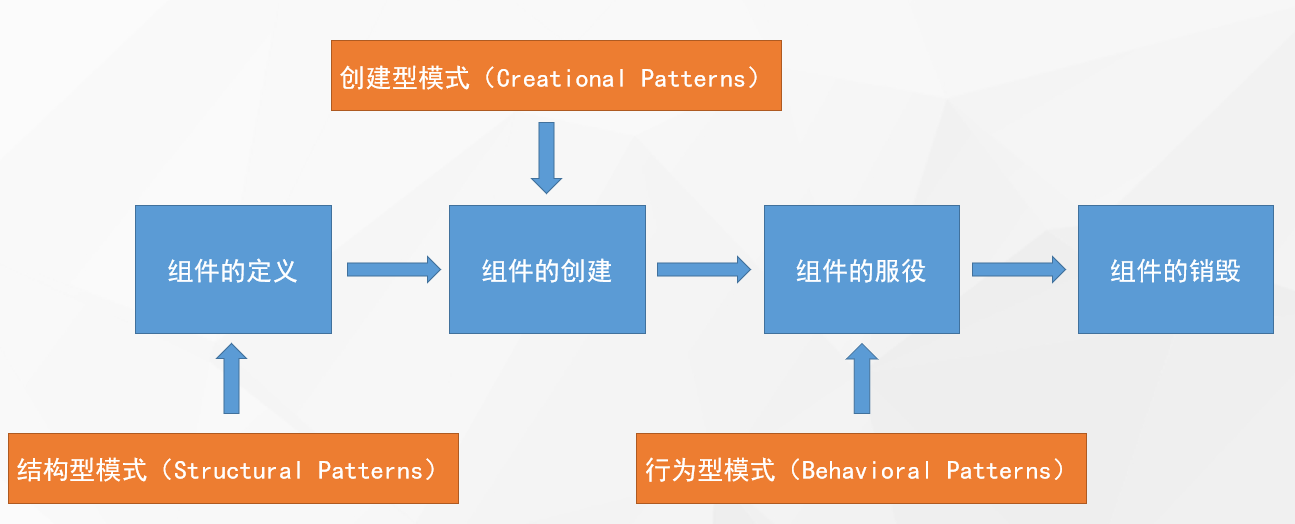 创建型模式（Creational Patterns）

组件的定义

组件的创建

组件的服役

组件的销毁

结构型模式（Structural Patterns）

行为型模式（Behavioral Patterns）